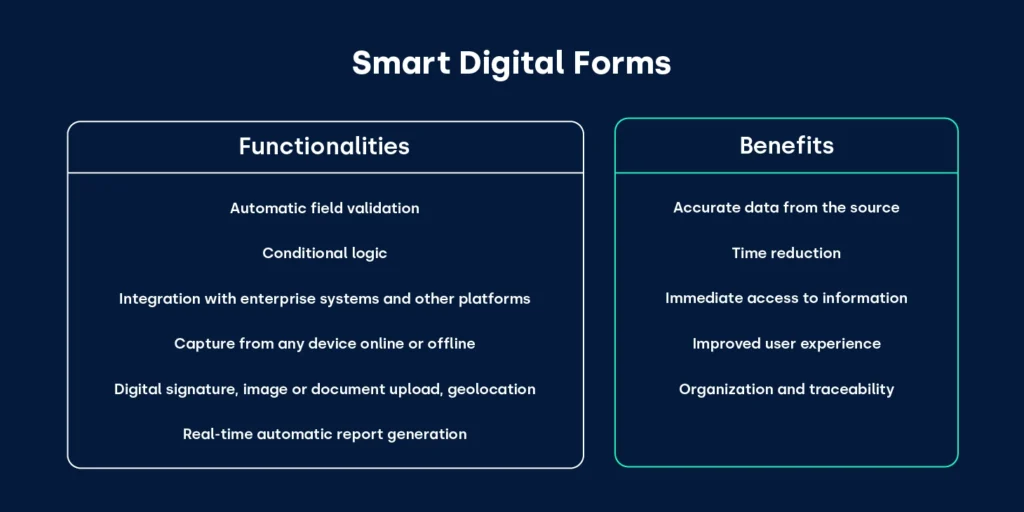 Smart Digital Forms

Functionalities

Automatic field validation

Conditional logic

Integration with enterprise systems and other platforms

Capture from any device online or offline

Digital signature, image or document upload, geolocation

Real-time automatic report generation

Benefits

Accurate data from the source

Time reduction

Immediate access to information

Improved user experience

Organization and traceability